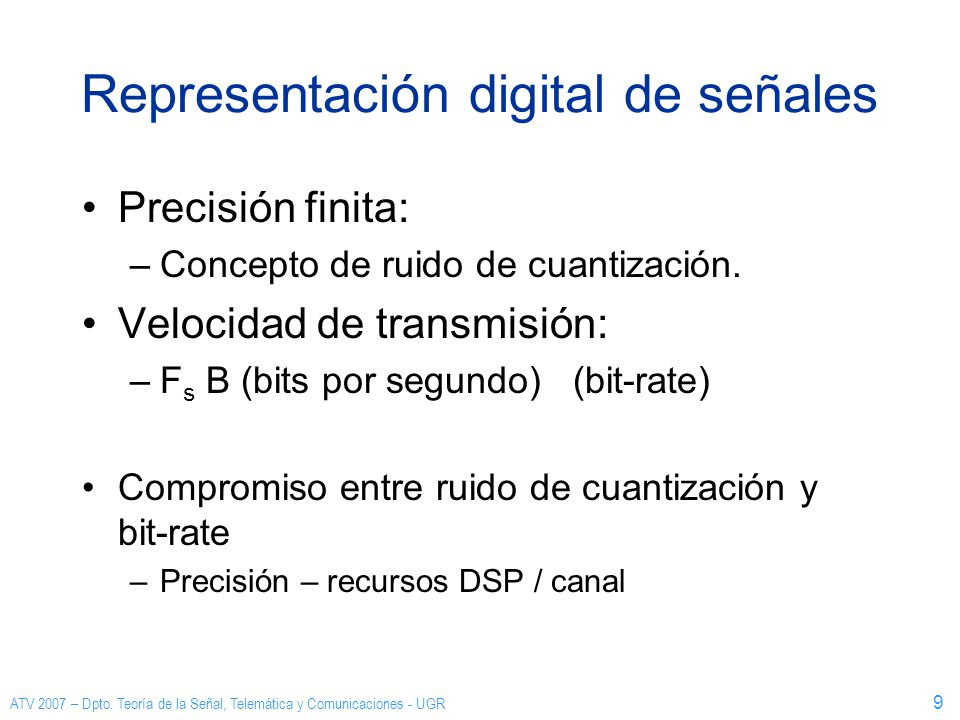 Representación digital de señales

• Precisión finita:
– Concepto de ruido de cuantización.
• Velocidad de transmisión:
– $F_s$ B (bits por segundo) (bit-rate)

• Compromiso entre ruido de cuantización y bit-rate
– Precisión – recursos DSP / canal

ATV 2007 – Dpto. Teoría de la Señal, Telemática y Comunicaciones - UGR

9